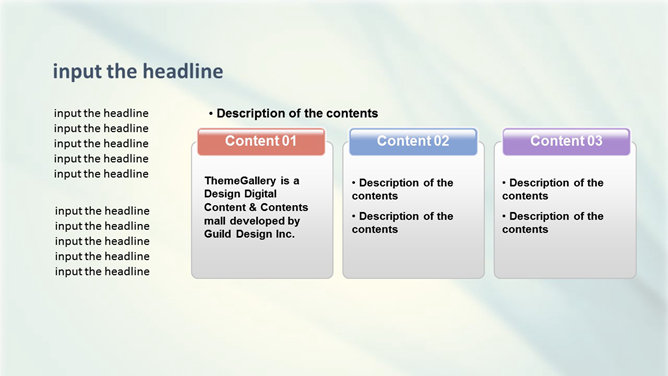 input the headline

input the headline
input the headline
input the headline
input the headline
input the headline

input the headline
input the headline
input the headline
input the headline
input the headline

• Description of the contents

Content 01

ThemeGallery is a Design Digital Content & Contents mall developed by Guild Design Inc.

Content 02

• Description of the contents

• Description of the contents

Content 03

• Description of the contents

• Description of the contents